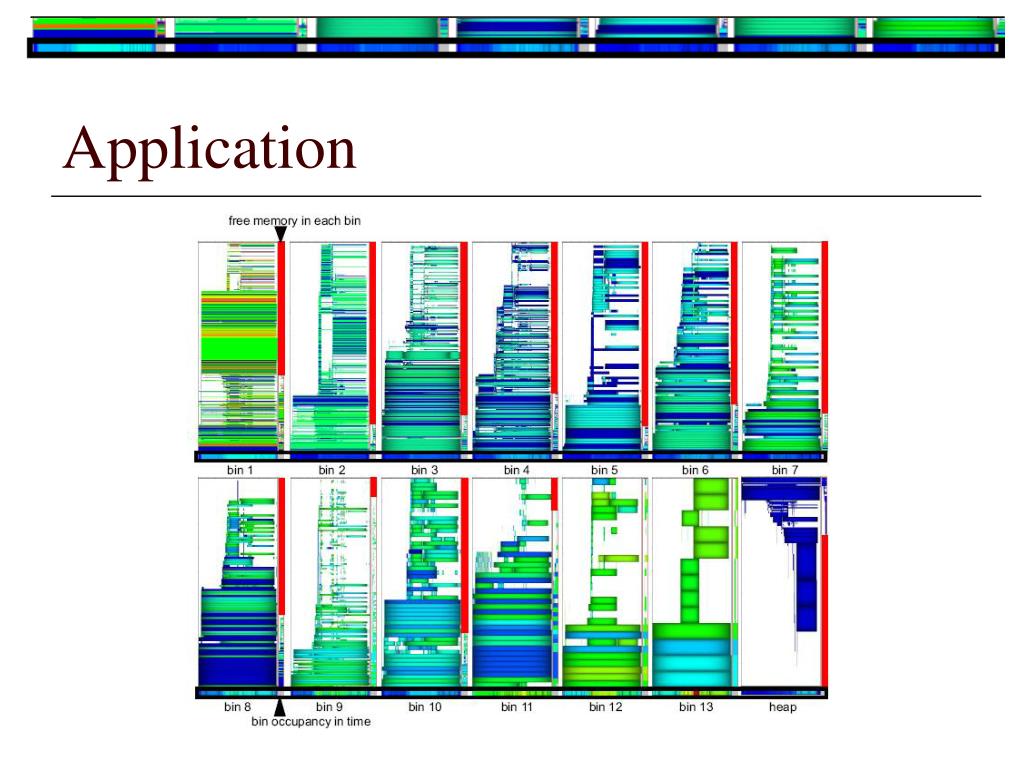 Application

free memory in each bin

bin 1
bin 2
bin 3
bin 4
bin 5
bin 6
bin 7

bin 8
bin 9
bin 10
bin 11
bin 12
bin 13
heap

bin occupancy in time